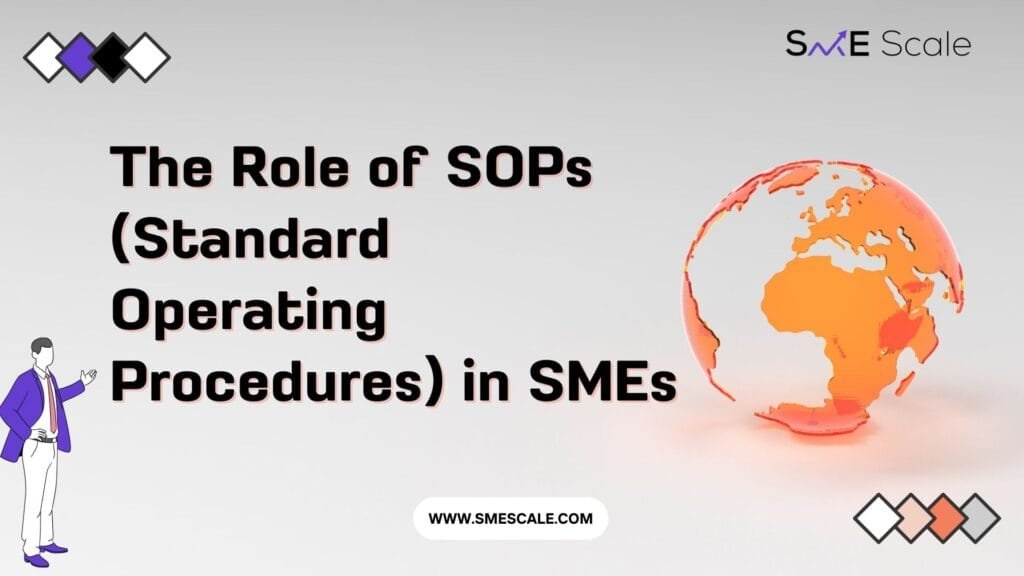 SME Scale

The Role of SOPs (Standard Operating Procedures) in SMEs

WWW.SMESCALE.COM